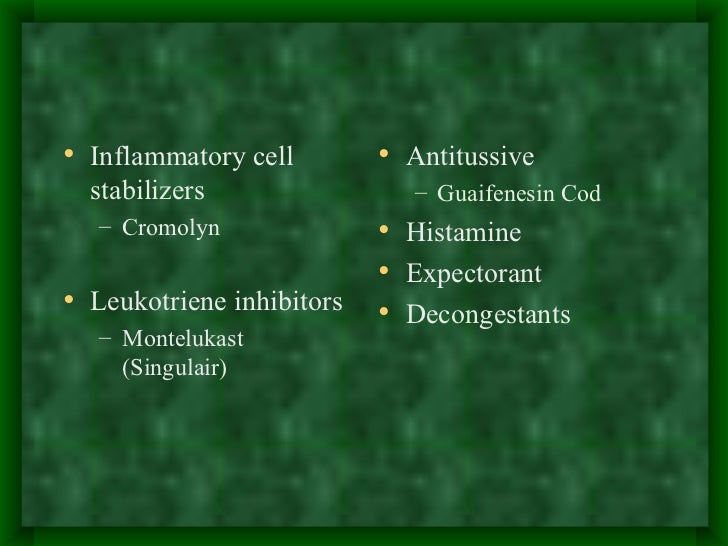 • Inflammatory cell stabilizers
  – Cromolyn

• Leukotriene inhibitors
  – Montelukast (Singulair)

• Antitussive
  – Guaifenesin Cod
• Histamine
• Expectorant
• Decongestants